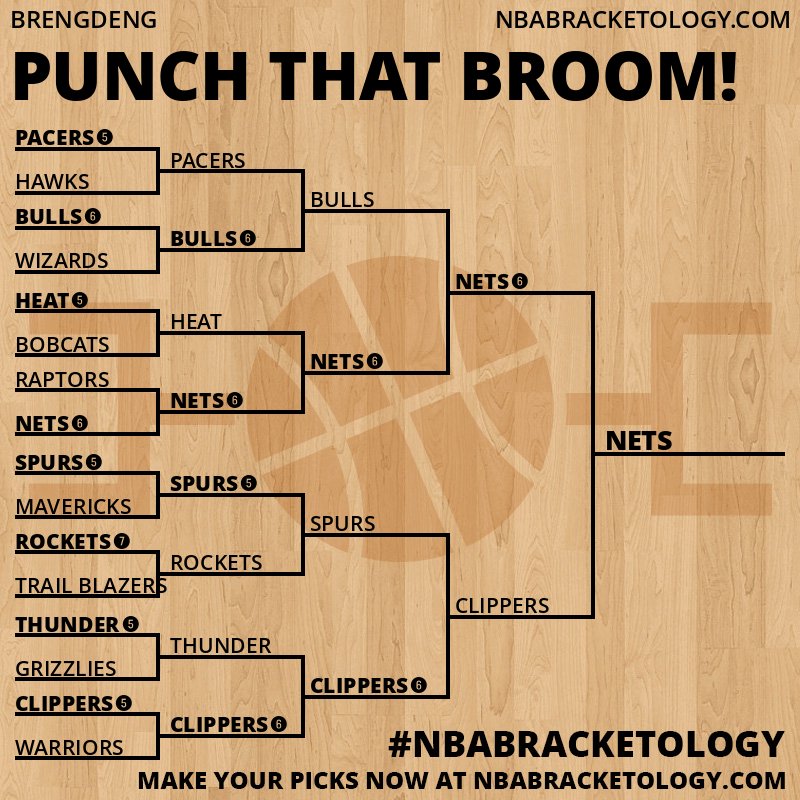 BRENGDENG

NBABRACKETOLOGY.COM

PUNCH THAT BROOM!

PACERS 5
HAWKS
BULLS 6
WIZARDS
HEAT 5
BOBCATS
RAPTORS
NETS 6
SPURS 5
MAVERICKS
ROCKETS 7
TRAIL BLAZERS
THUNDER 5
GRIZZLIES
CLIPPERS 5
WARRIORS

PACERS
BULLS 6
HEAT
NETS 6
SPURS 5
ROCKETS
THUNDER
CLIPPERS 6

BULLS
NETS 6
SPURS
CLIPPERS 6

NETS 6
CLIPPERS

NETS

#NBABRACKETOLOGY

MAKE YOUR PICKS NOW AT NBABRACKETOLOGY.COM